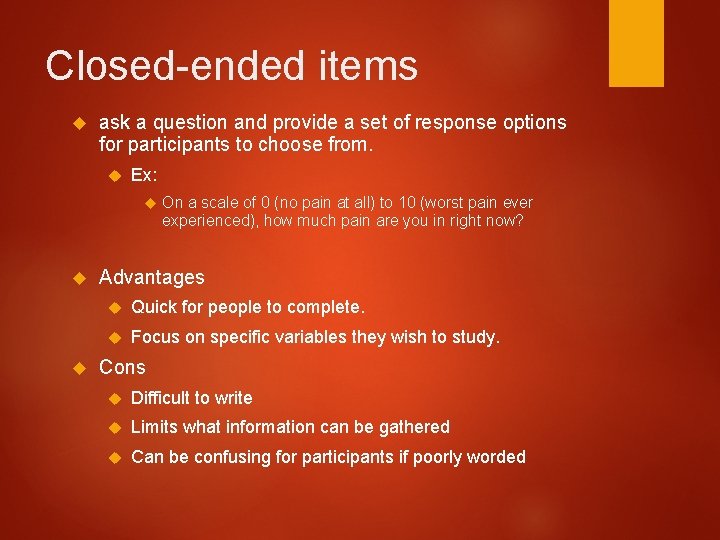 Closed-ended items

ask a question and provide a set of response options for participants to choose from.

Ex:

On a scale of 0 (no pain at all) to 10 (worst pain ever experienced), how much pain are you in right now?

Advantages

Quick for people to complete.

Focus on specific variables they wish to study.

Cons

Difficult to write

Limits what information can be gathered

Can be confusing for participants if poorly worded